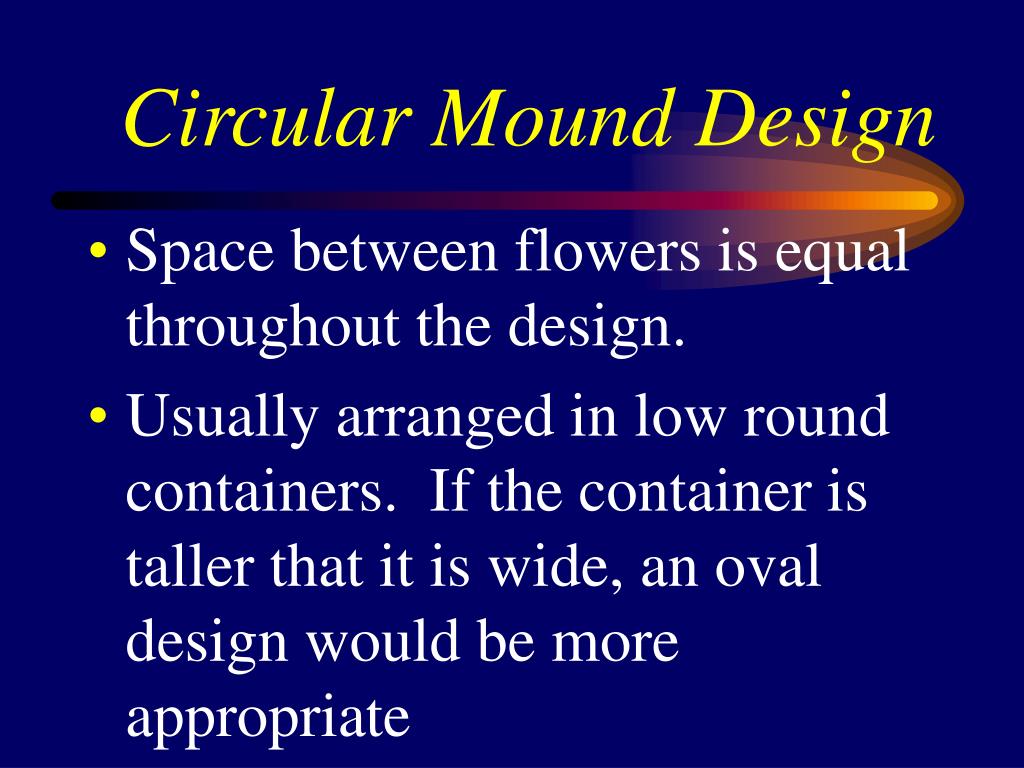 Circular Mound Design

• Space between flowers is equal throughout the design.

• Usually arranged in low round containers.  If the container is taller that it is wide, an oval design would be more appropriate